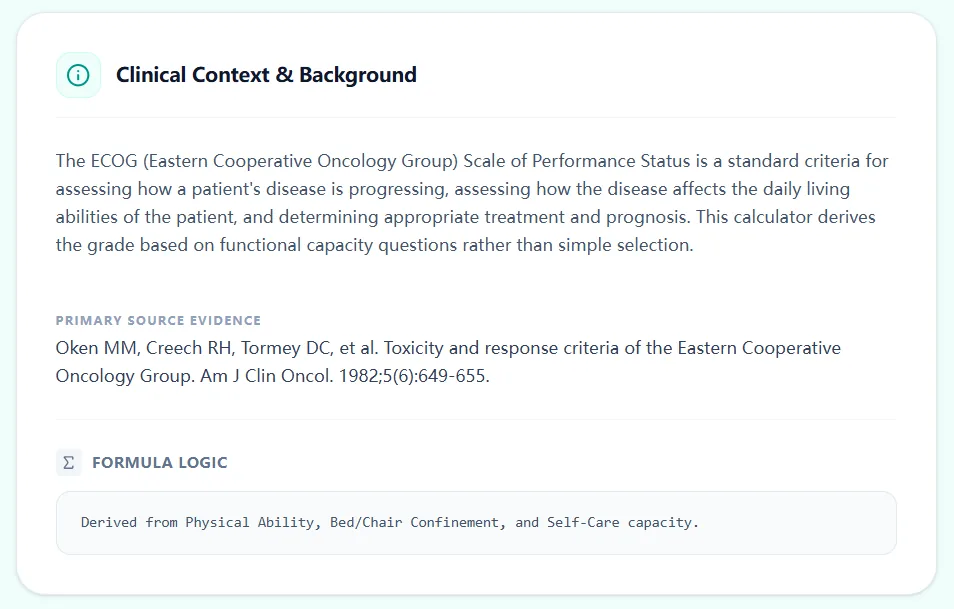 Clinical Context & Background

The ECOG (Eastern Cooperative Oncology Group) Scale of Performance Status is a standard criteria for assessing how a patient's disease is progressing, assessing how the disease affects the daily living abilities of the patient, and determining appropriate treatment and prognosis. This calculator derives the grade based on functional capacity questions rather than simple selection.

PRIMARY SOURCE EVIDENCE

Oken MM, Creech RH, Tormey DC, et al. Toxicity and response criteria of the Eastern Cooperative Oncology Group. Am J Clin Oncol. 1982;5(6):649-655.

Σ FORMULA LOGIC

Derived from Physical Ability, Bed/Chair Confinement, and Self-Care capacity.